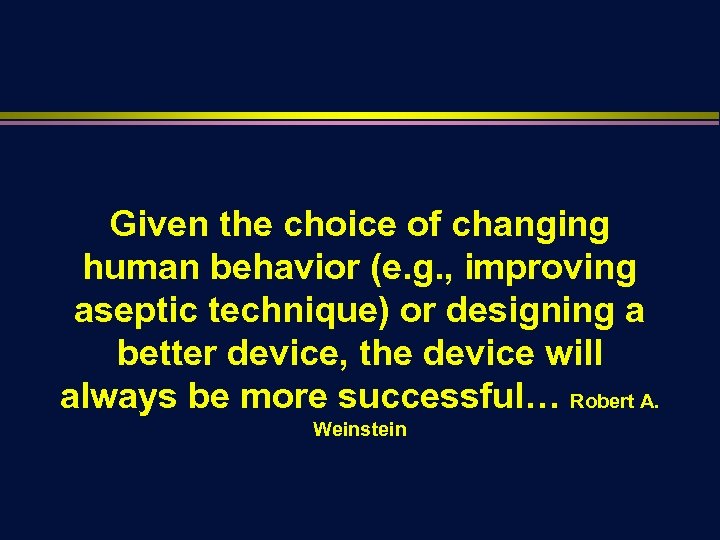 Given the choice of changing human behavior (e.g., improving aseptic technique) or designing a better device, the device will always be more successful… Robert A. Weinstein